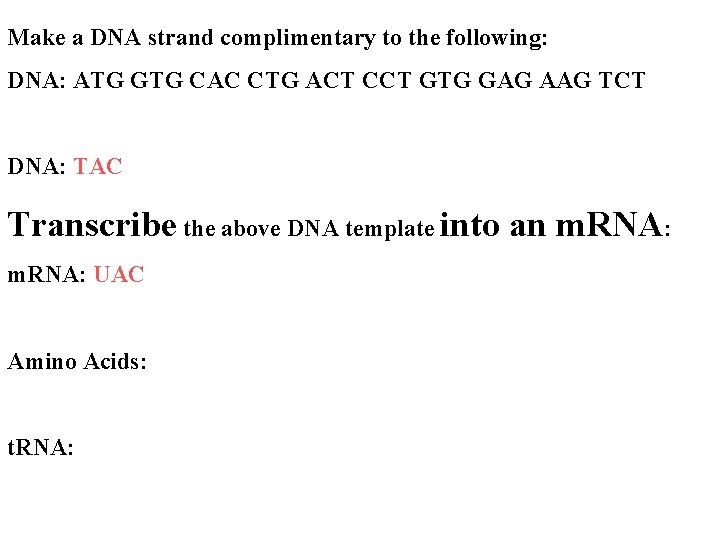 Make a DNA strand complimentary to the following:

DNA: ATG GTG CAC CTG ACT CCT GTG GAG AAG TCT

DNA: TAC

Transcribe the above DNA template into an mRNA:

mRNA: UAC

Amino Acids:

tRNA: